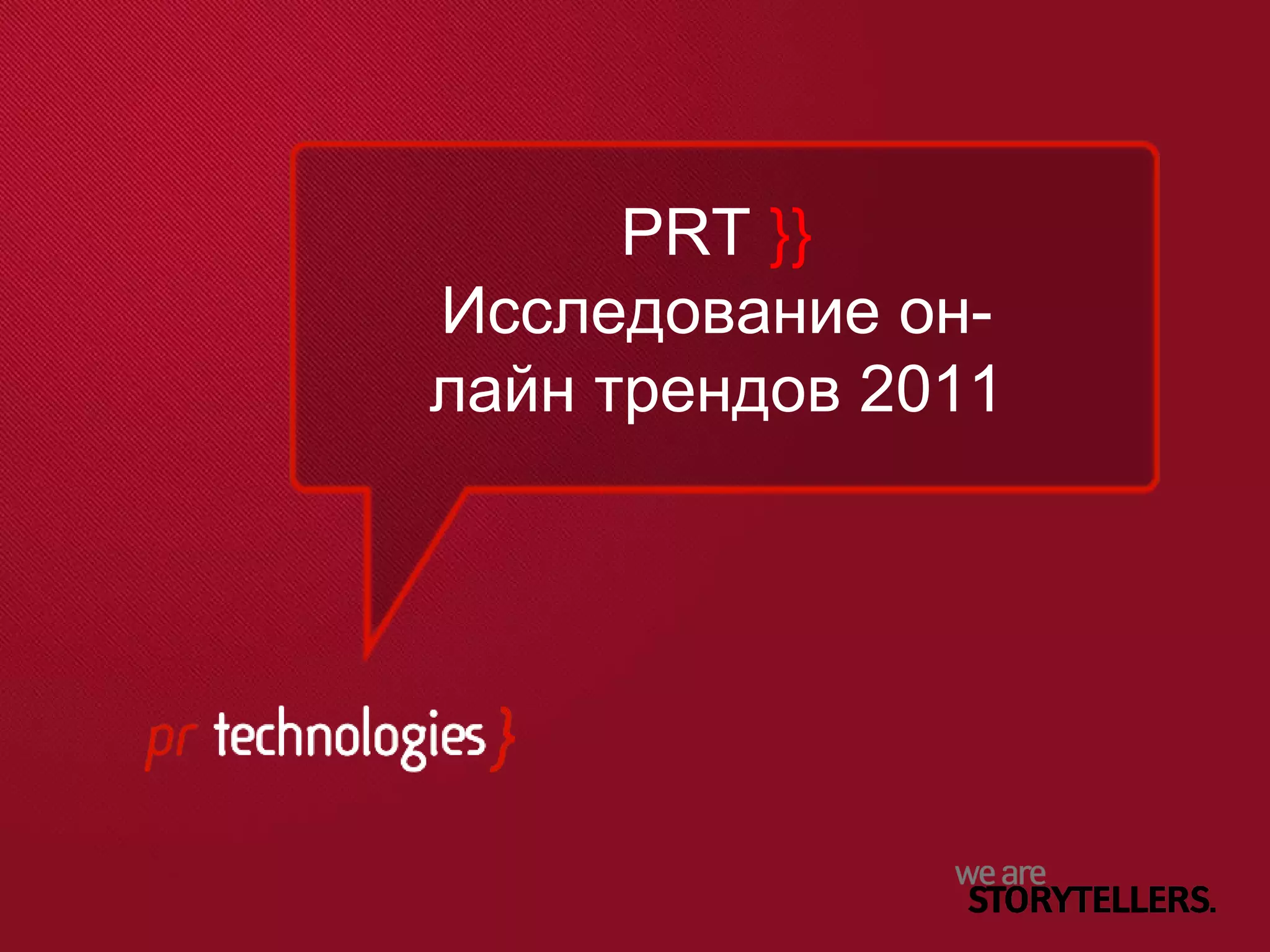 PRT }}
Исследование он-лайн трендов 2011

pr technologies }

we are
STORYTELLERS.